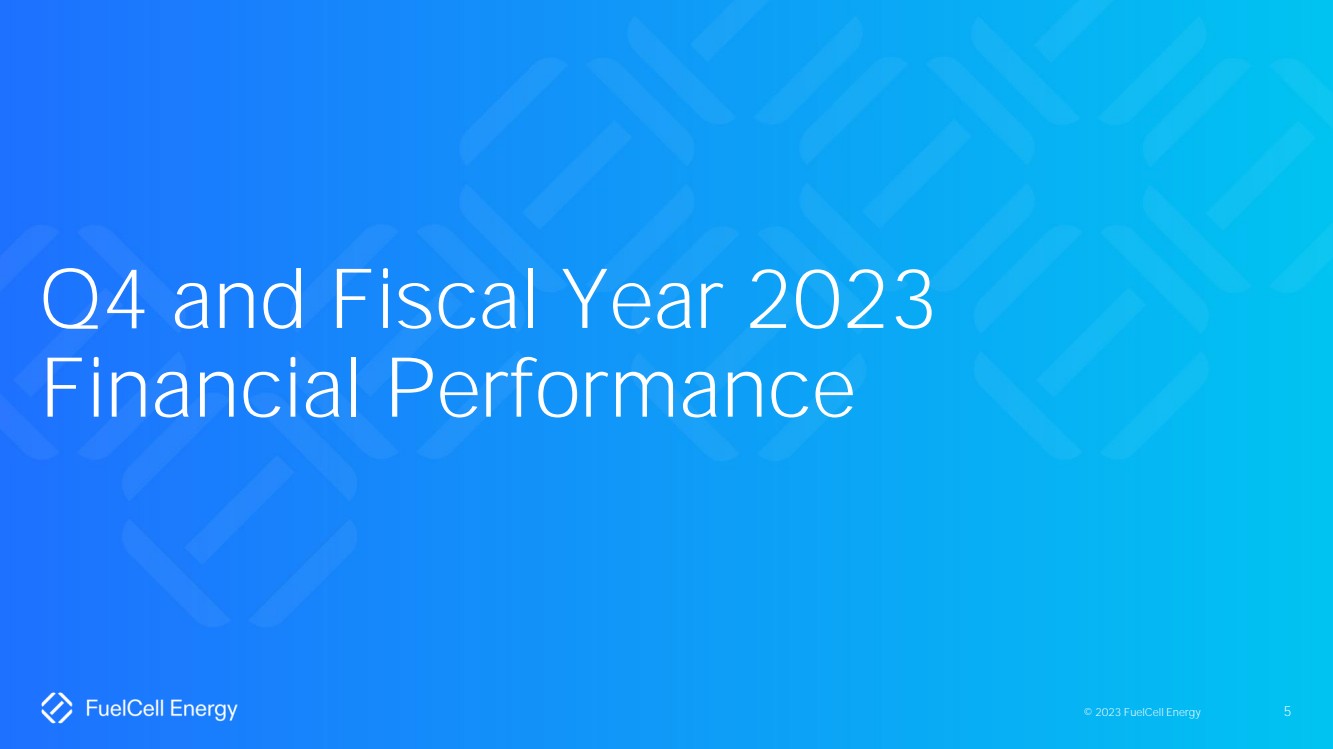 Q4 and Fiscal Year 2023 Financial Performance

FuelCell Energy

© 2023 FuelCell Energy

5